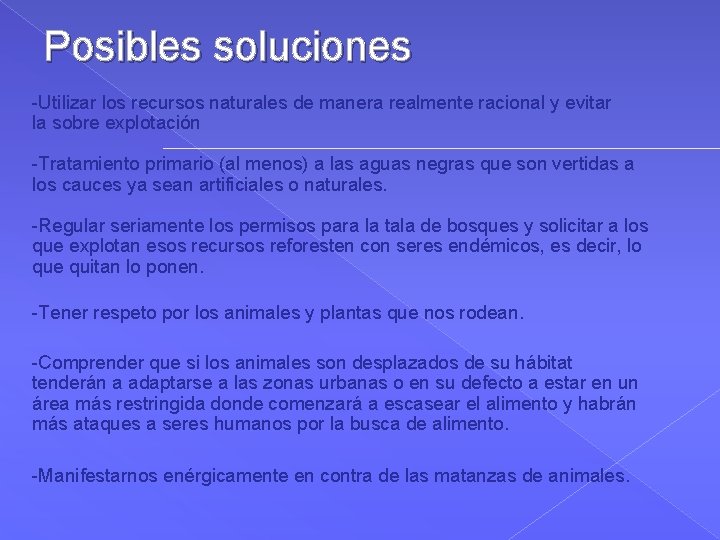 Posibles soluciones

-Utilizar los recursos naturales de manera realmente racional y evitar la sobre explotación

-Tratamiento primario (al menos) a las aguas negras que son vertidas a los cauces ya sean artificiales o naturales.

-Regular seriamente los permisos para la tala de bosques y solicitar a los que explotan esos recursos reforesten con seres endémicos, es decir, lo que quitan lo ponen.

-Tener respeto por los animales y plantas que nos rodean.

-Comprender que si los animales son desplazados de su hábitat tenderán a adaptarse a las zonas urbanas o en su defecto a estar en un área más restringida donde comenzará a escasear el alimento y habrán más ataques a seres humanos por la busca de alimento.

-Manifestarnos enérgicamente en contra de las matanzas de animales.